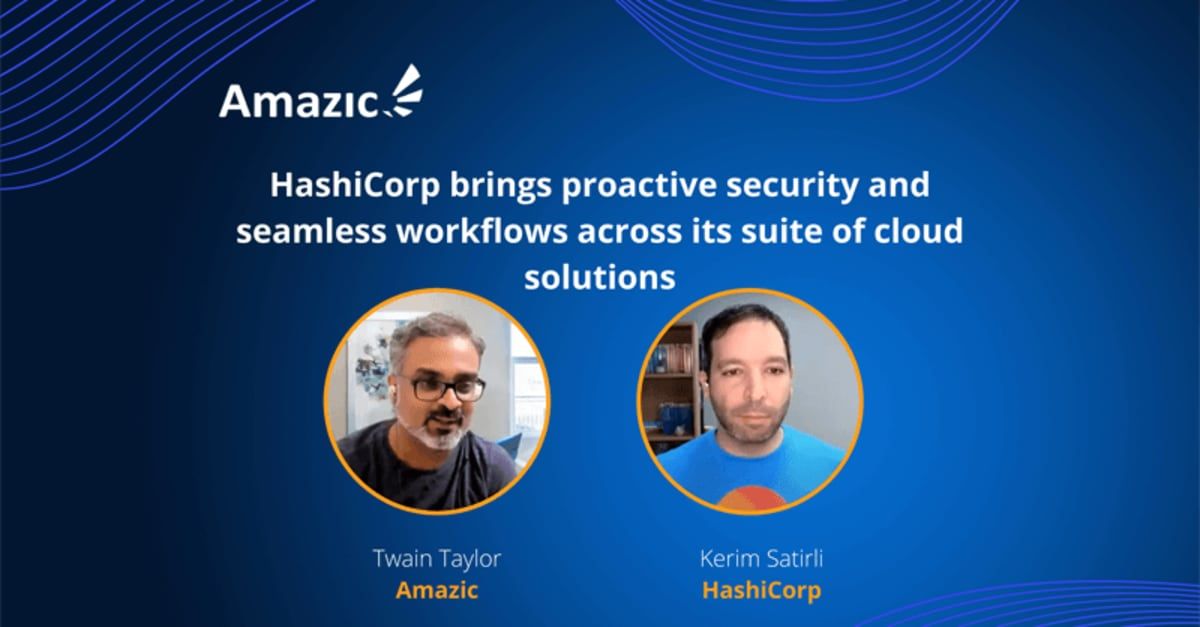 Amazic

HashiCorp brings proactive security and seamless workflows across its suite of cloud solutions

Twain Taylor
Amazic

Kerim Satirli
HashiCorp